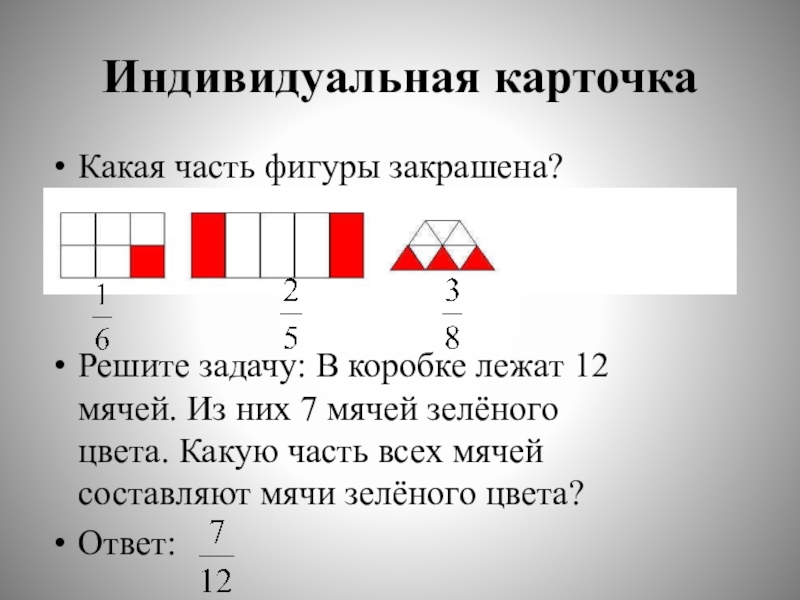 Индивидуальная карточка

• Какая часть фигуры закрашена?

$\frac{1}{6}$ $\frac{2}{5}$ $\frac{3}{8}$

• Решите задачу: В коробке лежат 12 мячей. Из них 7 мячей зелёного цвета. Какую часть всех мячей составляют мячи зелёного цвета?

• Ответ: $\frac{7}{12}$